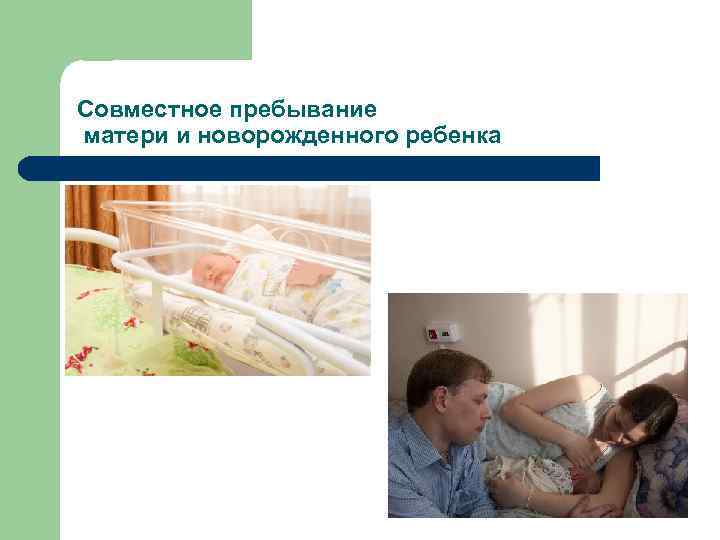 Совместное пребывание матери и новорожденного ребенка